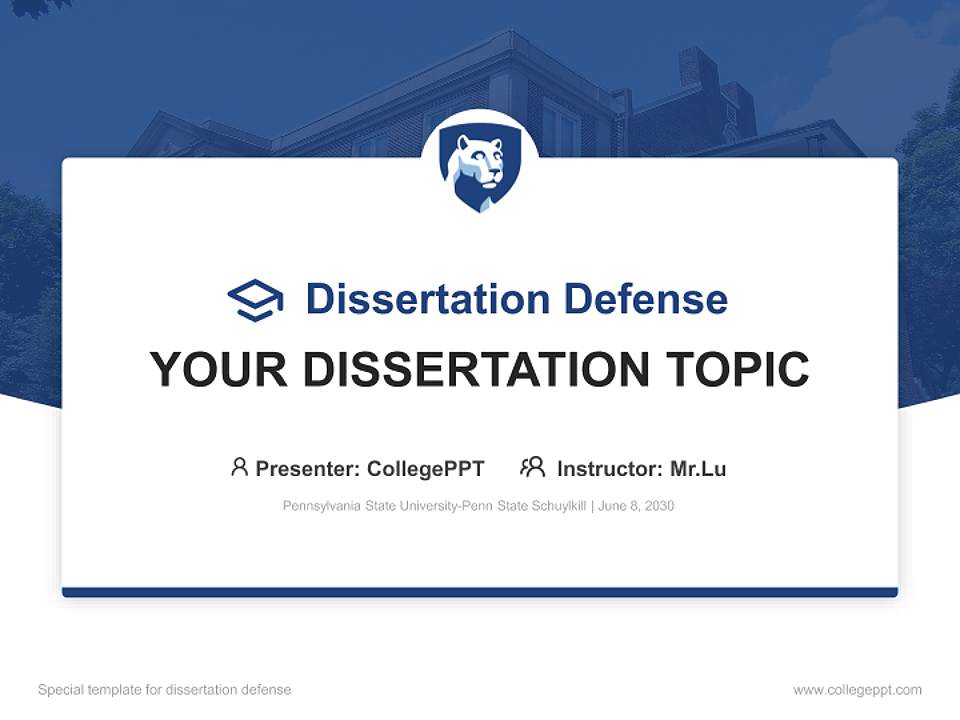 Dissertation Defense

YOUR DISSERTATION TOPIC

Presenter: CollegePPT Instructor: Mr.Lu

Pennsylvania State University-Penn State Schuylkill | June 8, 2030

Special template for dissertation defense

www.collegeppt.com